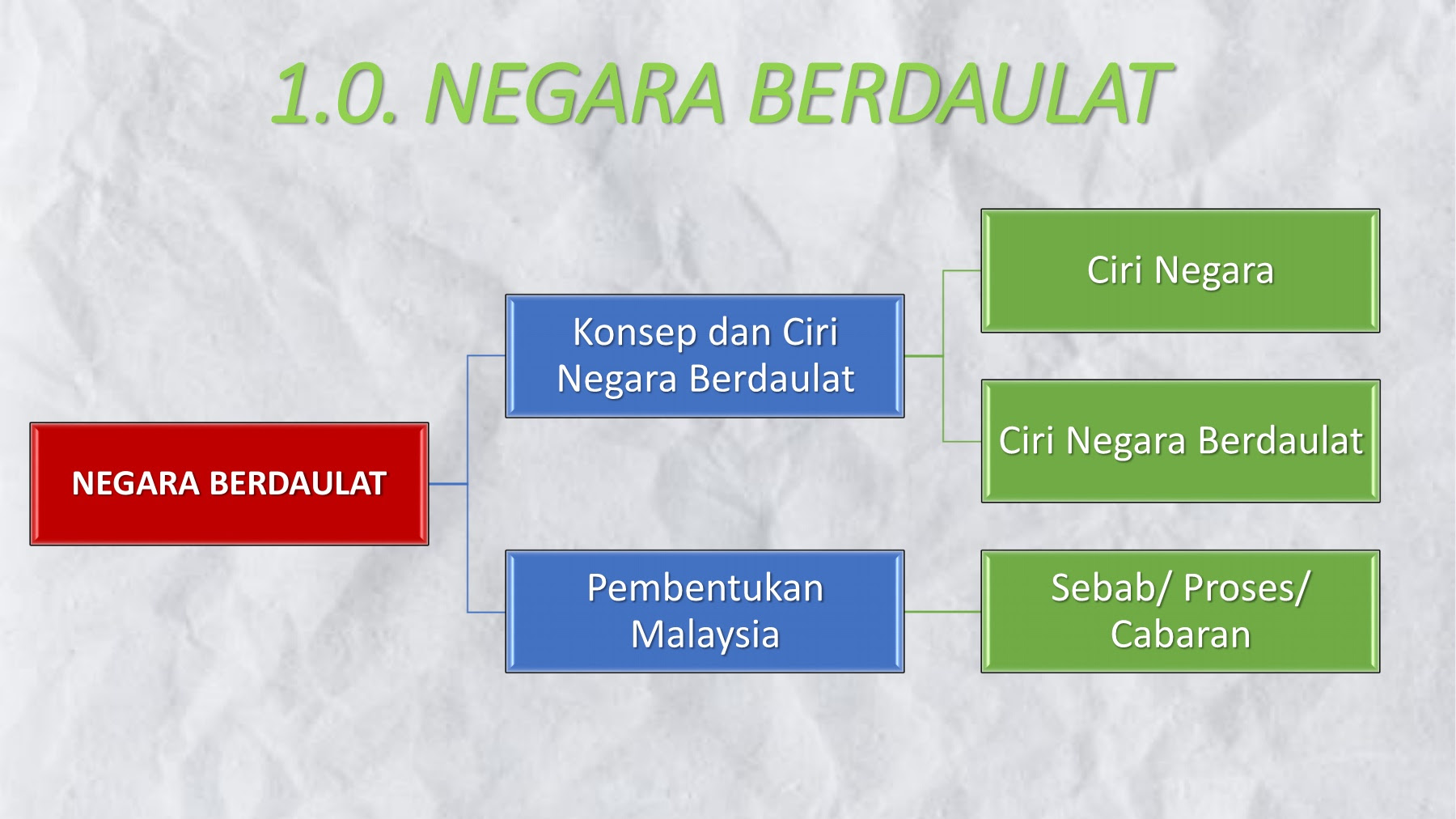 1.0. NEGARA BERDAULAT

NEGARA BERDAULAT

Konsep dan Ciri Negara Berdaulat

Ciri Negara

Ciri Negara Berdaulat

Pembentukan Malaysia

Sebab/ Proses/ Cabaran